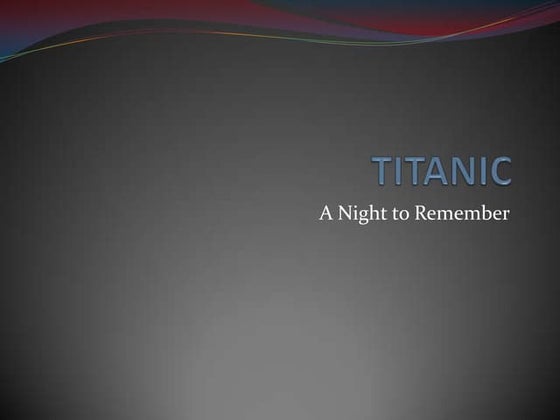 TITANIC

A Night to Remember